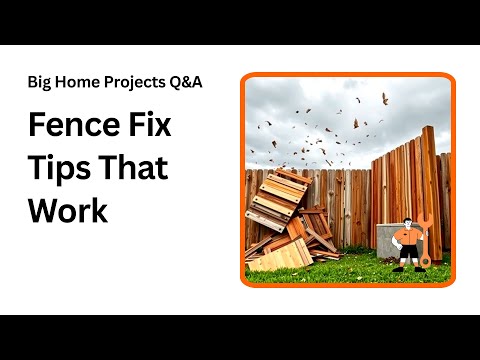 Big Home Projects Q&A

Fence Fix Tips That Work